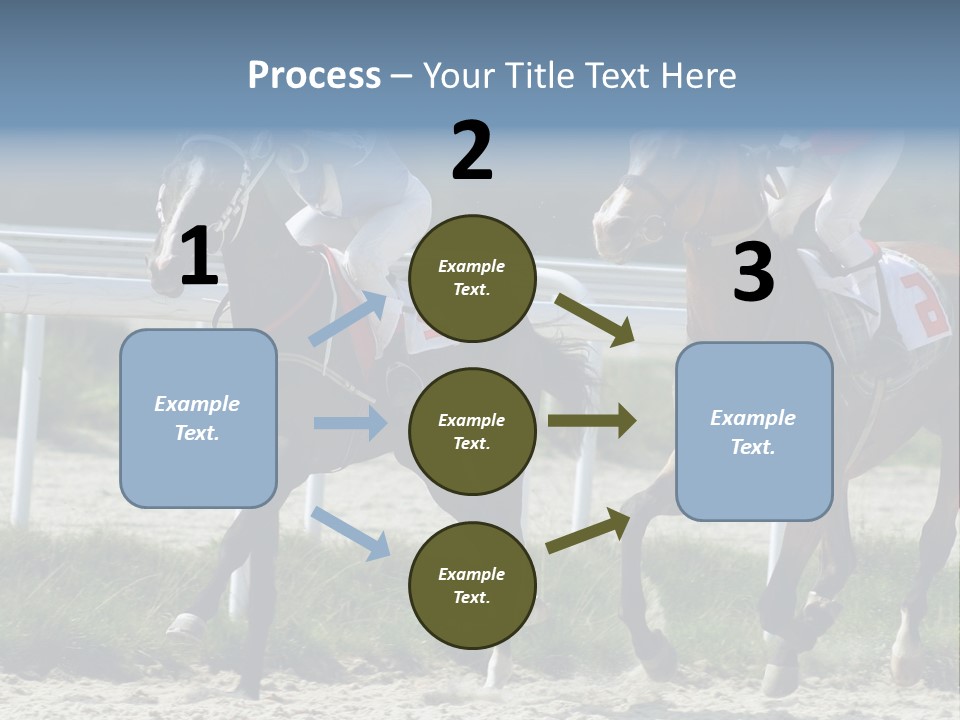 Process – Your Title Text Here

1

Example Text.

2

Example Text.

Example Text.

Example Text.

3

Example Text.